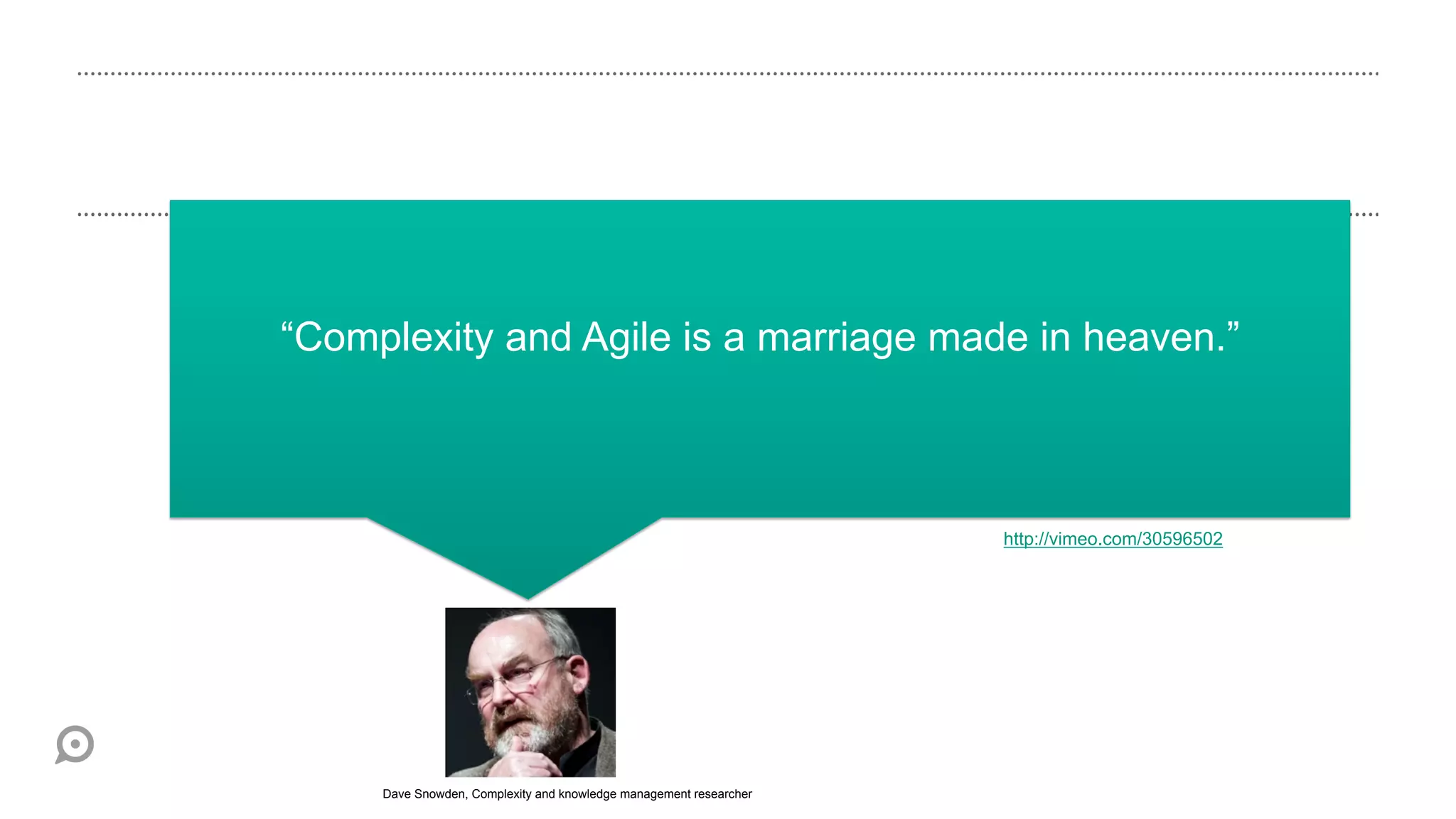 “Complexity and Agile is a marriage made in heaven.”

http://vimeo.com/30596502

Dave Snowden, Complexity and knowledge management researcher